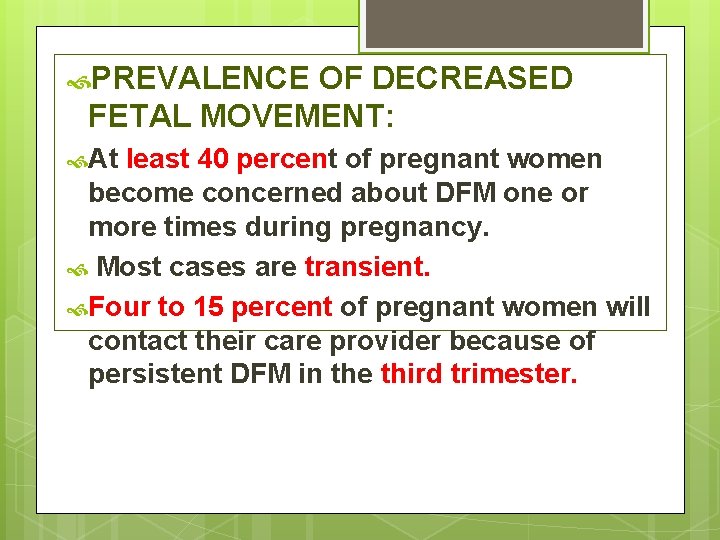 PREVALENCE OF DECREASED FETAL MOVEMENT:

At least 40 percent of pregnant women become concerned about DFM one or more times during pregnancy.

Most cases are transient.

Four to 15 percent of pregnant women will contact their care provider because of persistent DFM in the third trimester.